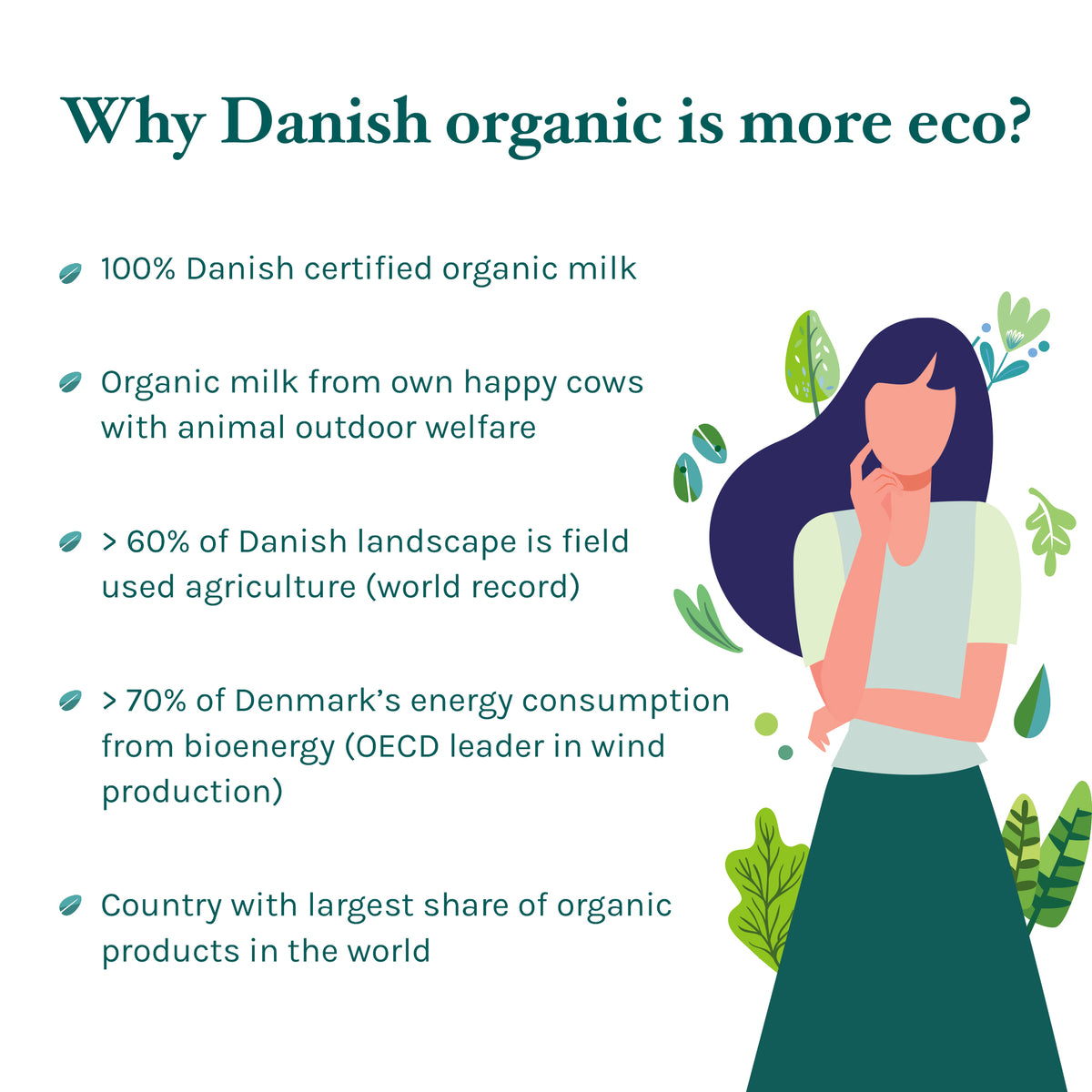 Why Danish organic is more eco?

100% Danish certified organic milk

Organic milk from own happy cows with animal outdoor welfare

> 60% of Danish landscape is field used agriculture (world record)

> 70% of Denmark's energy consumption from bioenergy (OECD leader in wind production)

Country with largest share of organic products in the world